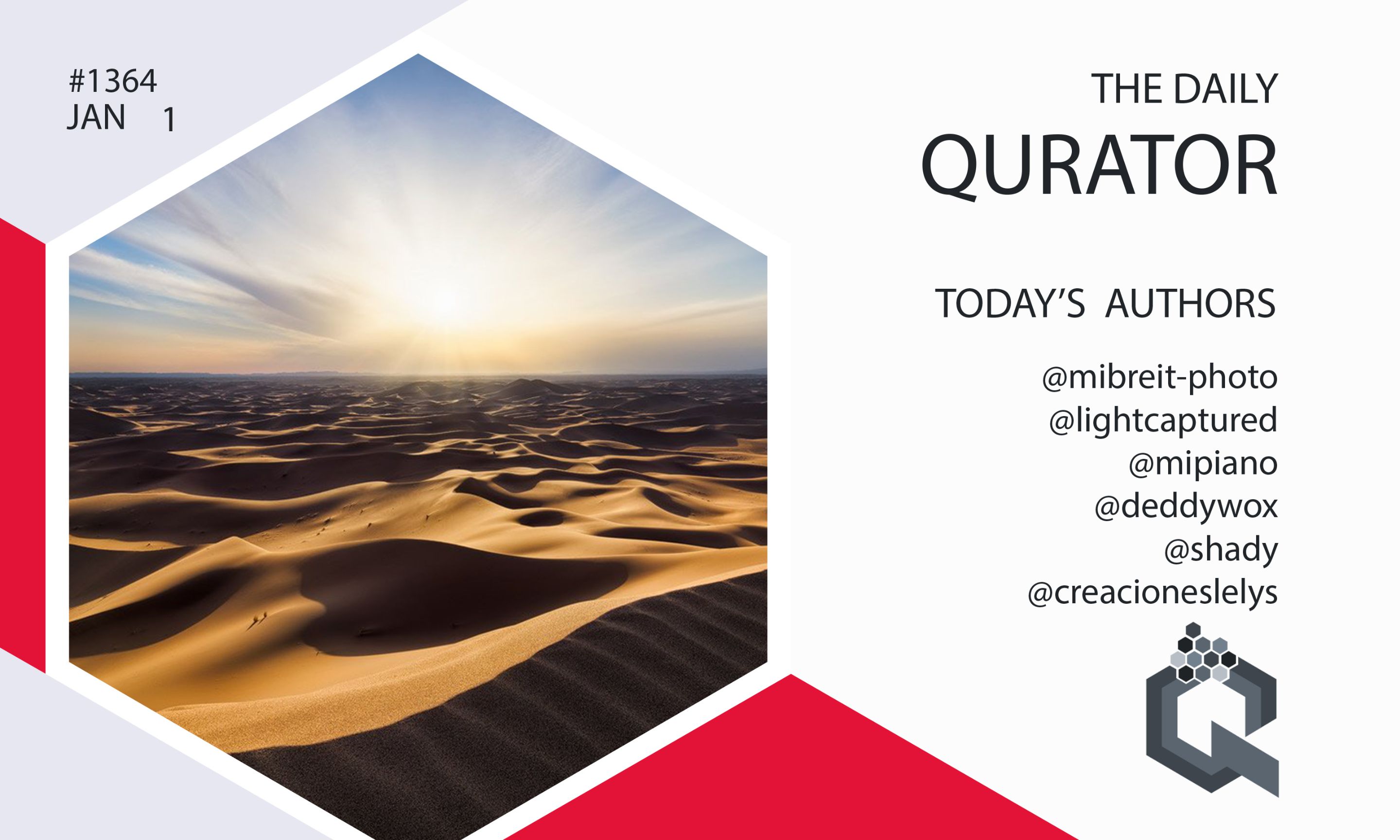 #1364
JAN 1

THE DAILY
QURATOR

TODAY'S AUTHORS

@mibreit-photo
@lightcaptured
@mipiano
@deddywox
@shady
@creacioneslelys